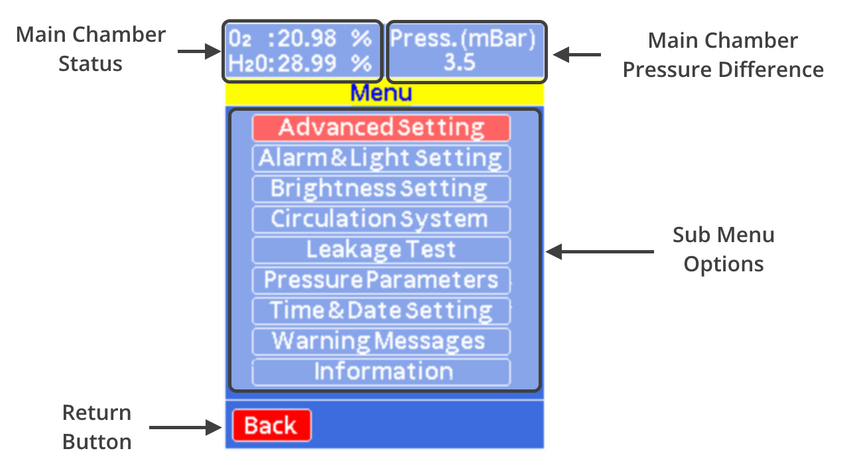 Main Chamber Status

$O_2$ :20.98 %
$H_2O$:28.99 %

Press.(mBar)
3.5

Main Chamber Pressure Difference

Menu

Advanced Setting
Alarm & Light Setting
Brightness Setting
Circulation System
Leakage Test
Pressure Parameters
Time & Date Setting
Warning Messages
Information

Sub Menu Options

Return Button

Back